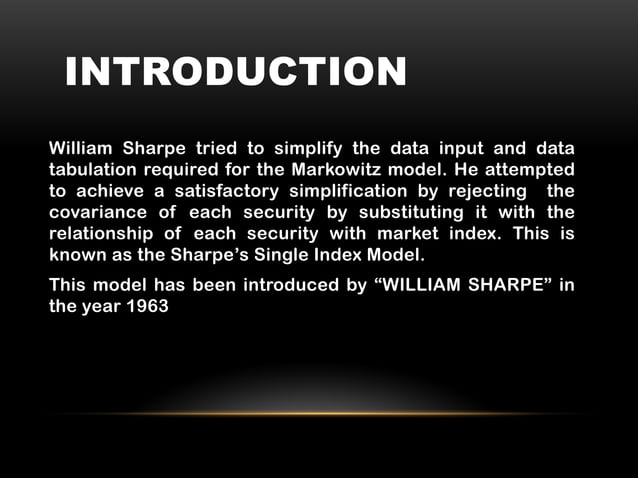 INTRODUCTION

William Sharpe tried to simplify the data input and data tabulation required for the Markowitz model. He attempted to achieve a satisfactory simplification by rejecting the covariance of each security by substituting it with the relationship of each security with market index. This is known as the Sharpe’s Single Index Model.

This model has been introduced by “WILLIAM SHARPE” in the year 1963